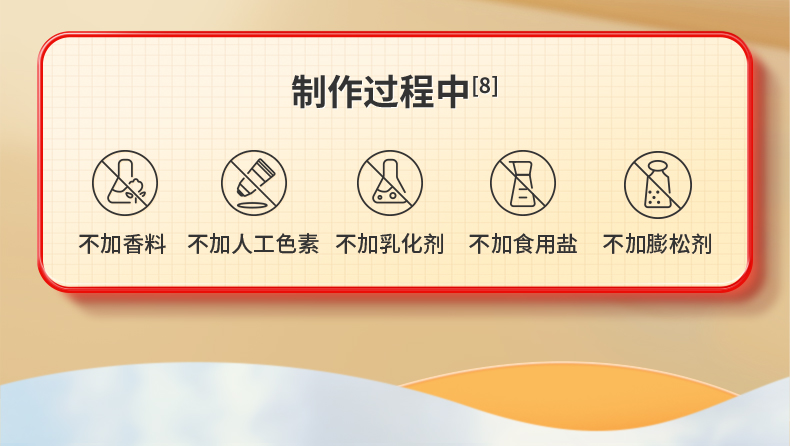 制作过程中$^{[8]}$

不加香料 不加人工色素 不加乳化剂 不加食用盐 不加膨松剂